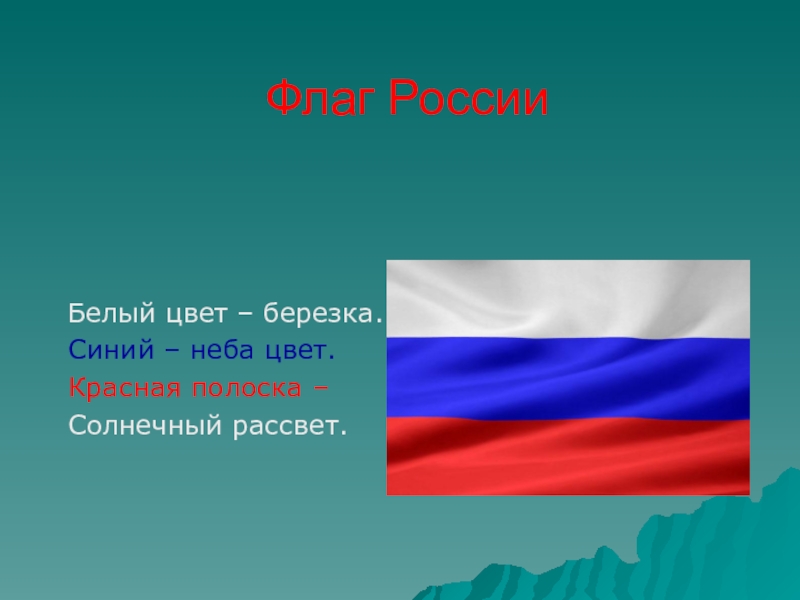 Флаг России

Белый цвет – березка.
Синий – неба цвет.
Красная полоска –
Солнечный рассвет.